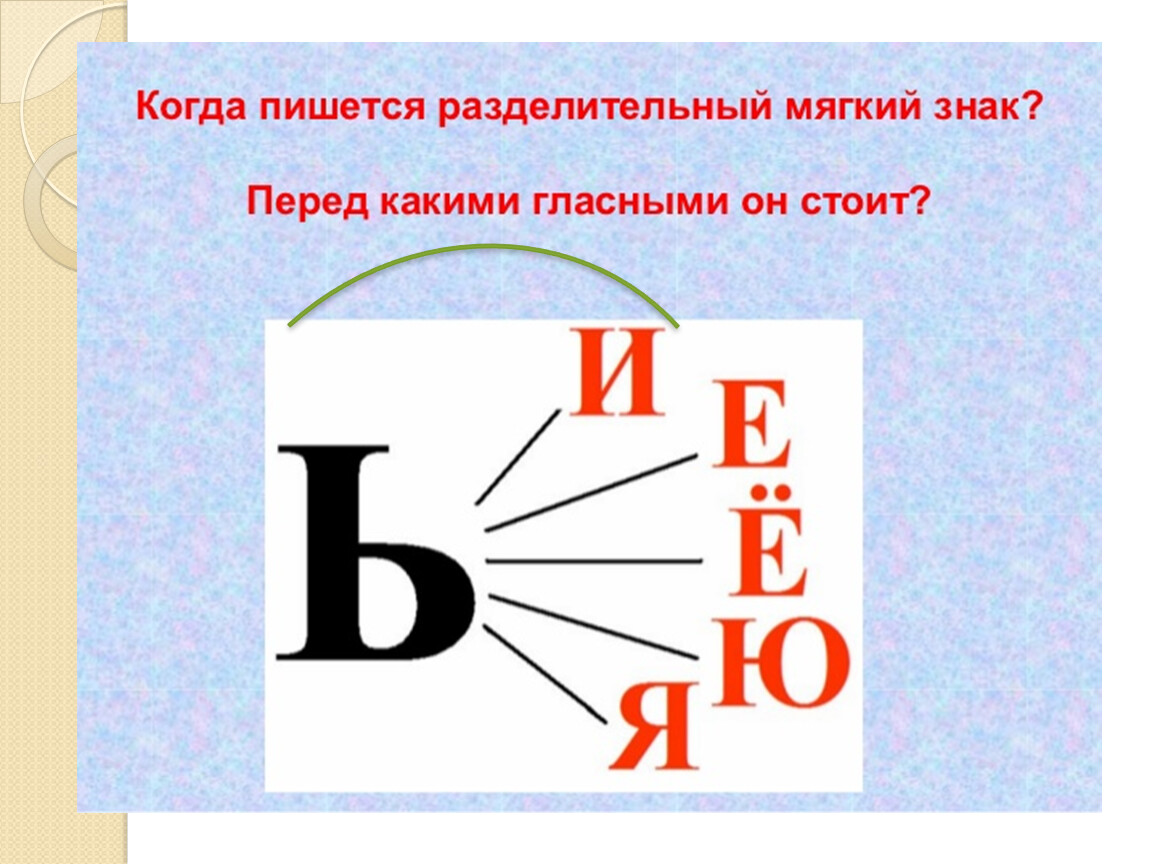 Когда пишется разделительный мягкий знак?

Перед какими гласными он стоит?

Ь

И

Е

Ё

Ю

Я